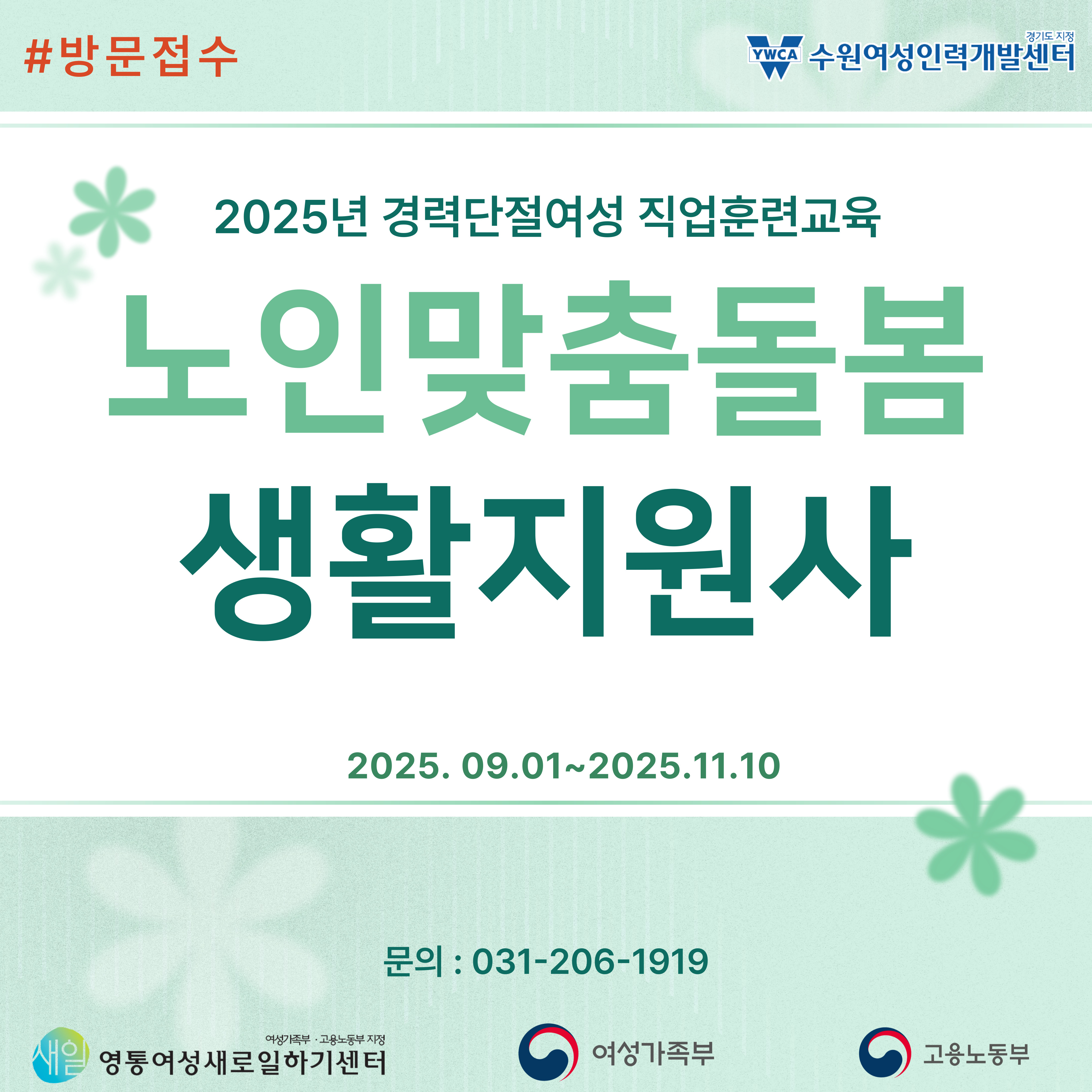 #방문접수

YWCA 경기도 지정 수원여성인력개발센터

2025년 경력단절여성 직업훈련교육

노인맞춤돌봄

생활지원사

2025. 09.01~2025.11.10

문의 : 031-206-1919

새일 여성가족부 · 고용노동부 지정 영통여성새로일하기센터

여성가족부

고용노동부